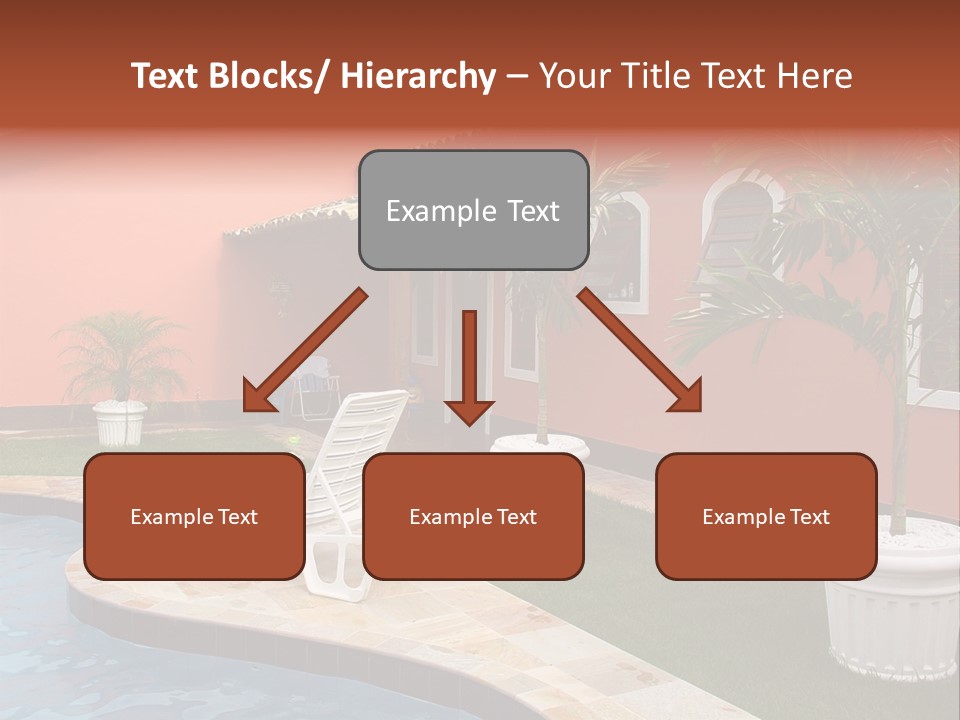 Text Blocks/ Hierarchy – Your Title Text Here

Example Text

Example Text

Example Text

Example Text